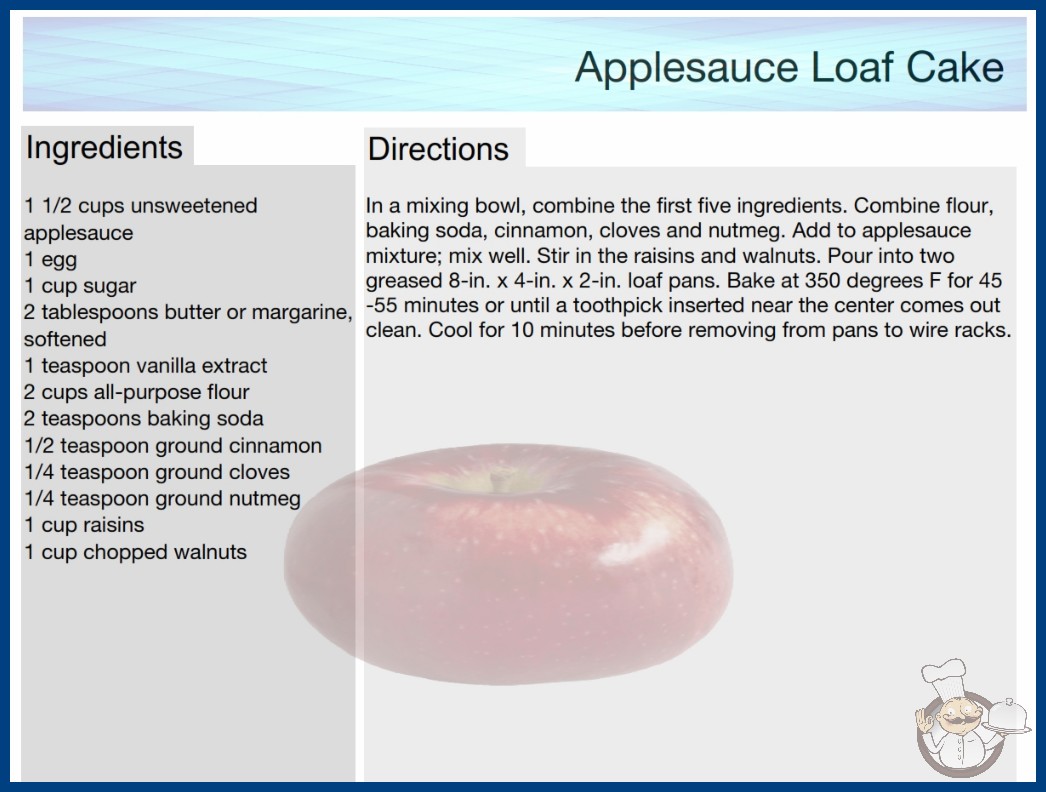 Applesauce Loaf Cake

Ingredients

1 1/2 cups unsweetened applesauce
1 egg
1 cup sugar
2 tablespoons butter or margarine, softened
1 teaspoon vanilla extract
2 cups all-purpose flour
2 teaspoons baking soda
1/2 teaspoon ground cinnamon
1/4 teaspoon ground cloves
1/4 teaspoon ground nutmeg
1 cup raisins
1 cup chopped walnuts

Directions

In a mixing bowl, combine the first five ingredients. Combine flour, baking soda, cinnamon, cloves and nutmeg. Add to applesauce mixture; mix well. Stir in the raisins and walnuts. Pour into two greased 8-in. x 4-in. x 2-in. loaf pans. Bake at 350 degrees F for 45 -55 minutes or until a toothpick inserted near the center comes out clean. Cool for 10 minutes before removing from pans to wire racks.